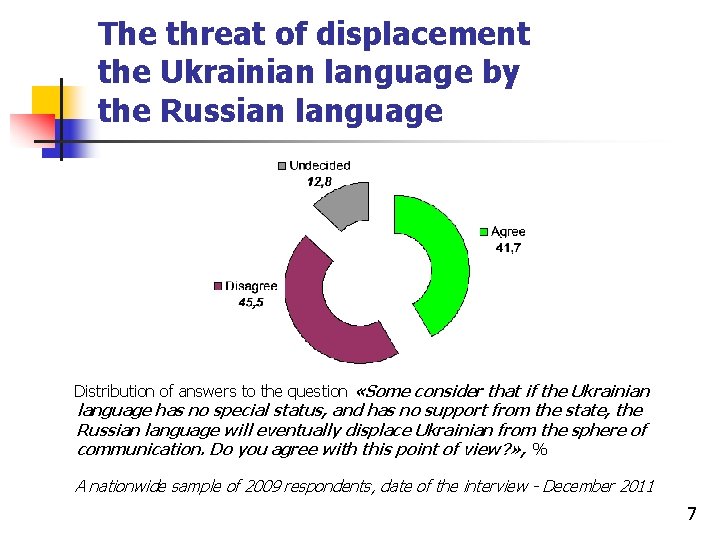 The threat of displacement the Ukrainian language by the Russian language

Undecided
12,8

Agree
41,7

Disagree
45,5

Distribution of answers to the question «Some consider that if the Ukrainian language has no special status, and has no support from the state, the Russian language will eventually displace Ukrainian from the sphere of communication. Do you agree with this point of view?», %

A nationwide sample of 2009 respondents, date of the interview - December 2011

7